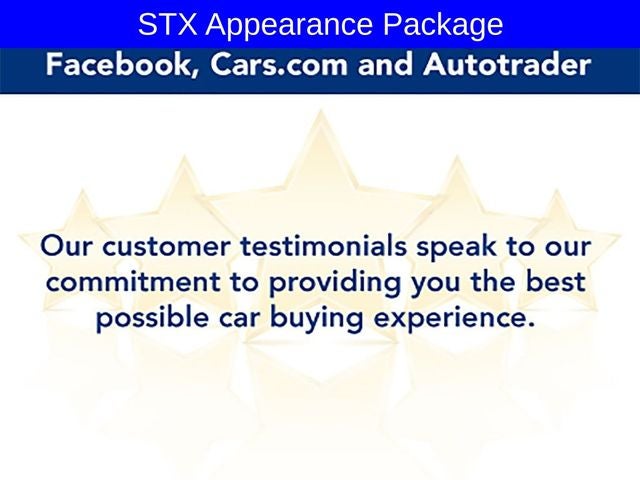 STX Appearance Package

Facebook, Cars.com and Autotrader

Our customer testimonials speak to our commitment to providing you the best possible car buying experience.